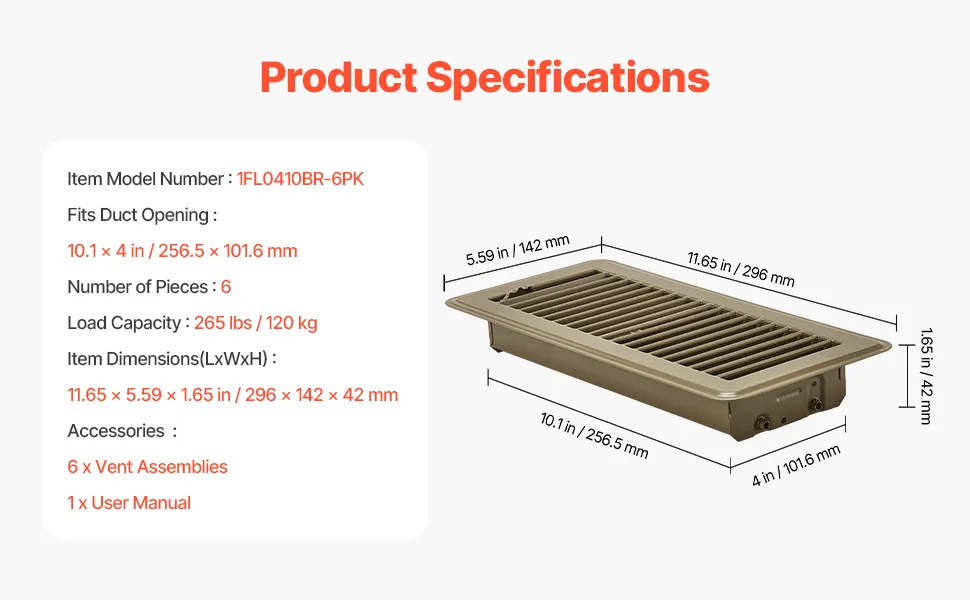 Product Specifications

Item Model Number : 1FL0410BR-6PK

Fits Duct Opening :

10.1 × 4 in / 256.5 × 101.6 mm

Number of Pieces : 6

Load Capacity : 265 lbs / 120 kg

Item Dimensions(LxWxH) :

11.65 × 5.59 × 1.65 in / 296 × 142 × 42 mm

Accessories :

6 x Vent Assemblies

1 x User Manual

5.59 in / 142 mm

11.65 in / 296 mm

1.65 in / 42 mm

10.1 in / 256.5 mm

4 in / 101.6 mm